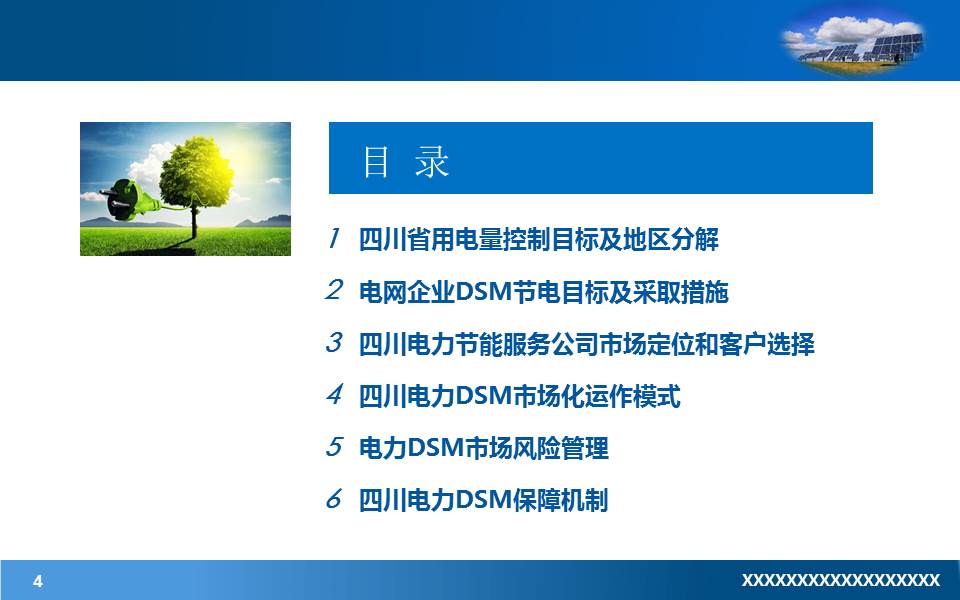 目 录

1 四川省用电量控制目标及地区分解

2 电网企业DSM节电目标及采取措施

3 四川电力节能服务公司市场定位和客户选择

4 四川电力DSM市场化运作模式

5 电力DSM市场风险管理

6 四川电力DSM保障机制

4

XXXXXXXXXXXXXXXXXX